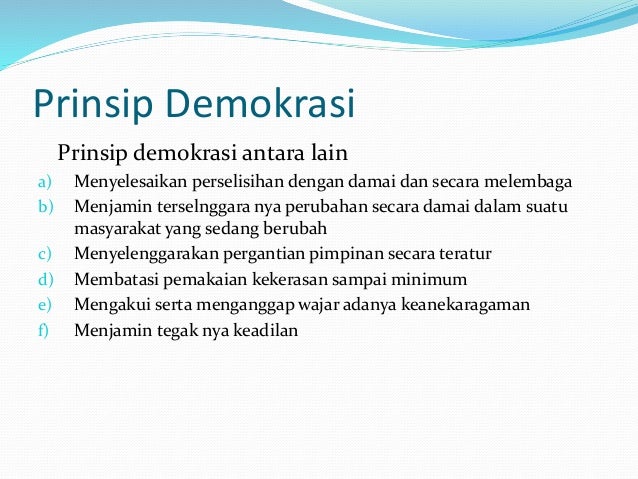 Prinsip Demokrasi

Prinsip demokrasi antara lain

a) Menyelesaikan perselisihan dengan damai dan secara melembaga
b) Menjamin terselnggara nya perubahan secara damai dalam suatu masyarakat yang sedang berubah
c) Menyelenggarakan pergantian pimpinan secara teratur
d) Membatasi pemakaian kekerasan sampai minimum
e) Mengakui serta menganggap wajar adanya keanekaragaman
f) Menjamin tegak nya keadilan